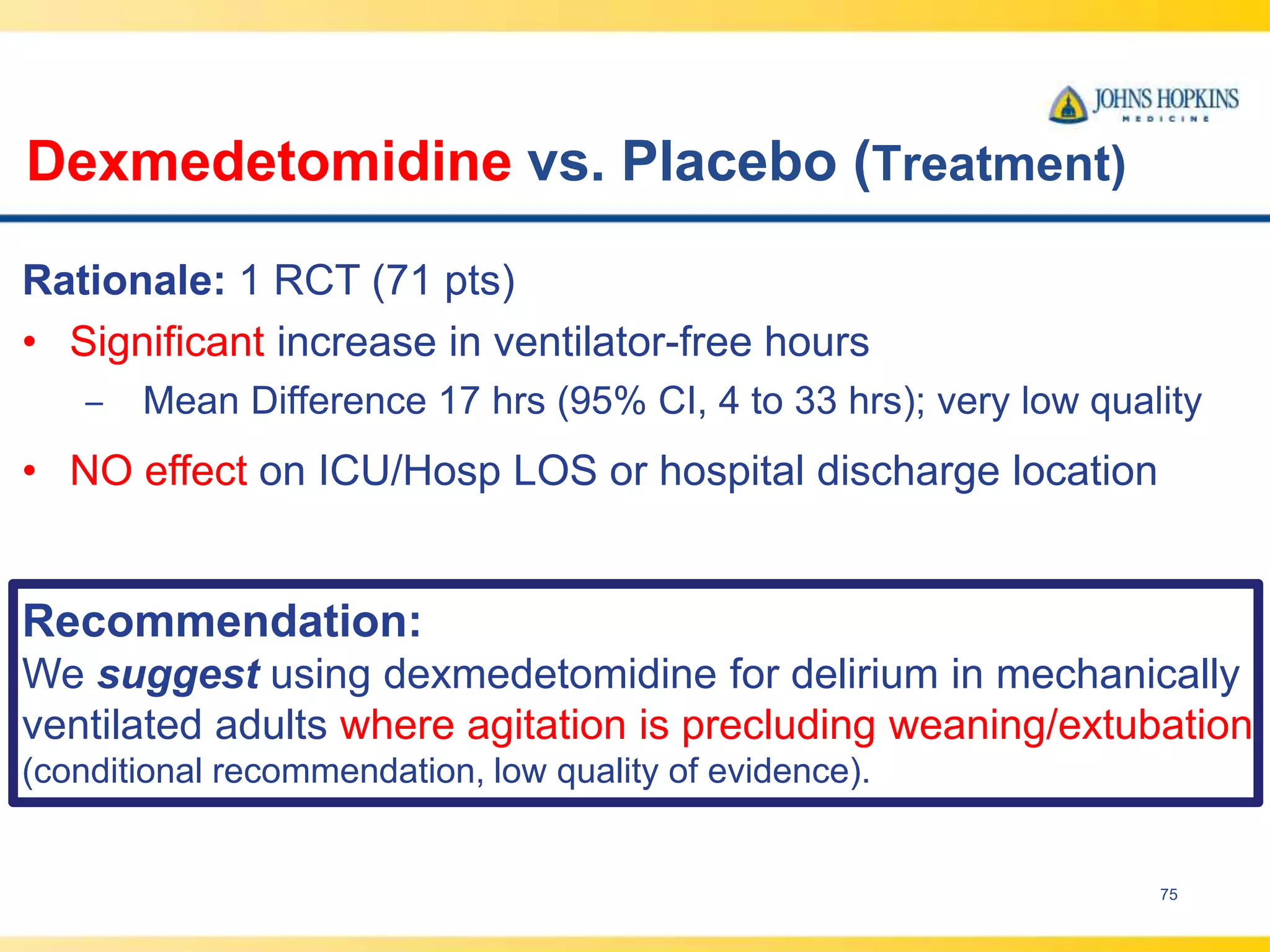 JOHNS HOPKINS
MEDICINE

Dexmedetomidine vs. Placebo (Treatment)

Rationale: 1 RCT (71 pts)

• Significant increase in ventilator-free hours
– Mean Difference 17 hrs (95% CI, 4 to 33 hrs); very low quality

• NO effect on ICU/Hosp LOS or hospital discharge location

Recommendation:
We suggest using dexmedetomidine for delirium in mechanically ventilated adults where agitation is precluding weaning/extubation (conditional recommendation, low quality of evidence).

75